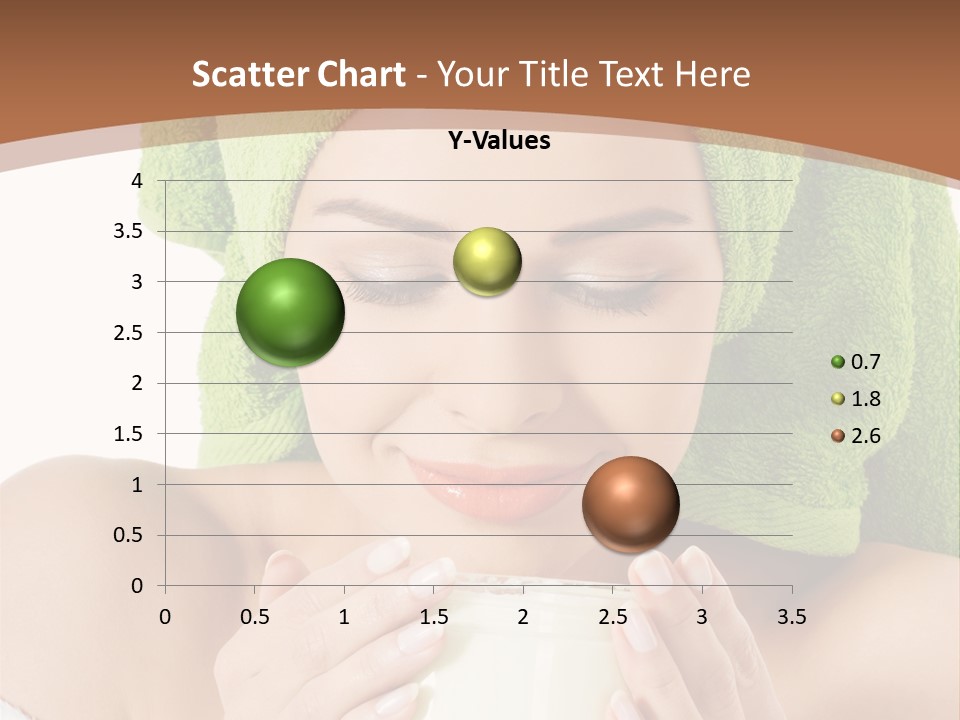 Scatter Chart - Your Title Text Here

Y-Values

4
3.5
3
2.5
2
1.5
1
0.5
0

0 0.5 1 1.5 2 2.5 3 3.5

0.7
1.8
2.6